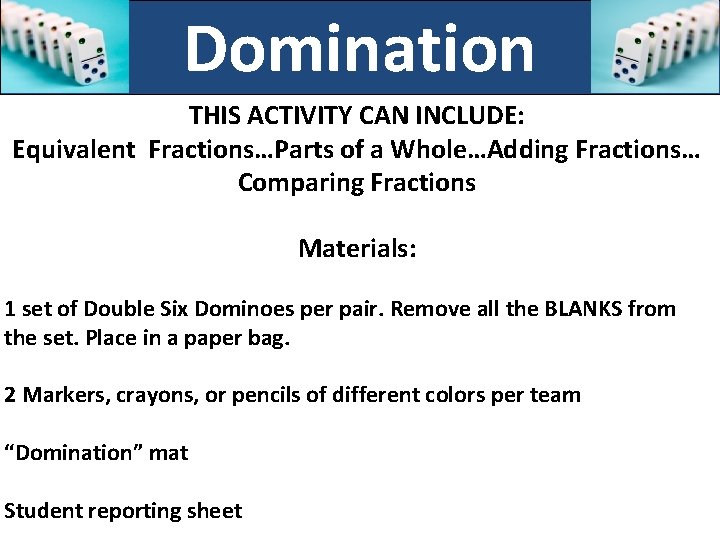 Domination

THIS ACTIVITY CAN INCLUDE:
Equivalent Fractions…Parts of a Whole…Adding Fractions… Comparing Fractions

Materials:

1 set of Double Six Dominoes per pair. Remove all the BLANKS from the set. Place in a paper bag.

2 Markers, crayons, or pencils of different colors per team

“Domination” mat

Student reporting sheet